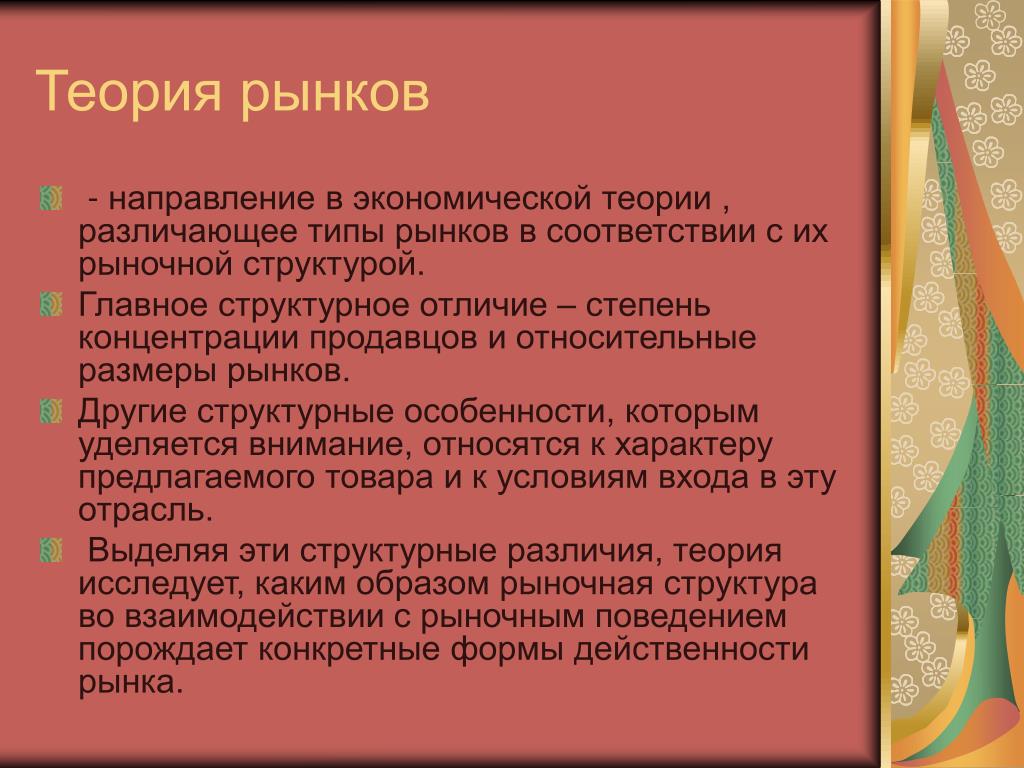 Теория рынков

- направление в экономической теории , различающее типы рынков в соответствии с их рыночной структурой.

Главное структурное отличие – степень концентрации продавцов и относительные размеры рынков.

Другие структурные особенности, которым уделяется внимание, относятся к характеру предлагаемого товара и к условиям входа в эту отрасль.

Выделяя эти структурные различия, теория исследует, каким образом рыночная структура во взаимодействии с рыночным поведением порождает конкретные формы действенности рынка.